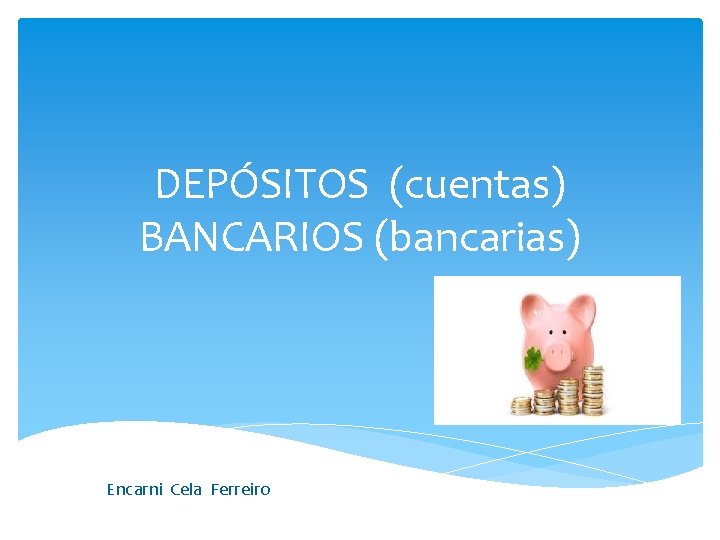 DEPÓSITOS (cuentas) BANCARIOS (bancarias)

Encarni Cela Ferreiro